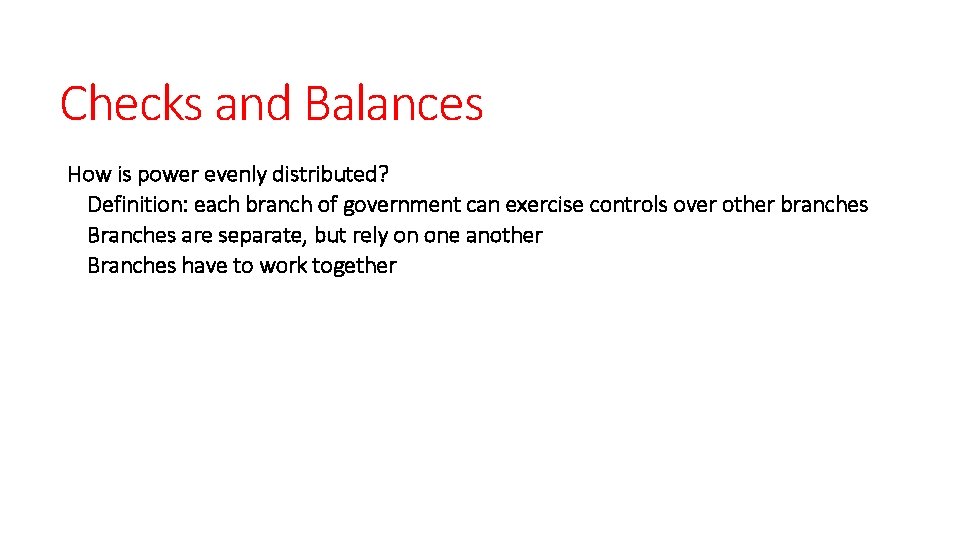 Checks and Balances

How is power evenly distributed?

Definition: each branch of government can exercise controls over other branches

Branches are separate, but rely on one another

Branches have to work together